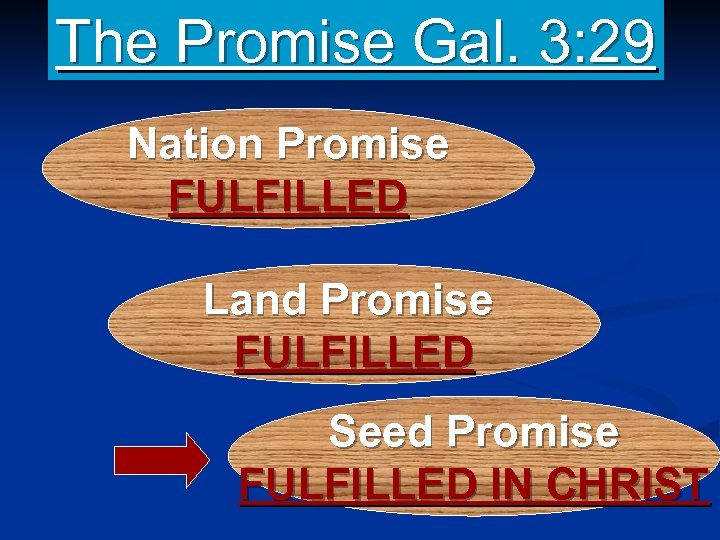 The Promise Gal. 3:29

Nation Promise
FULFILLED

Land Promise
FULFILLED

Seed Promise
FULFILLED IN CHRIST